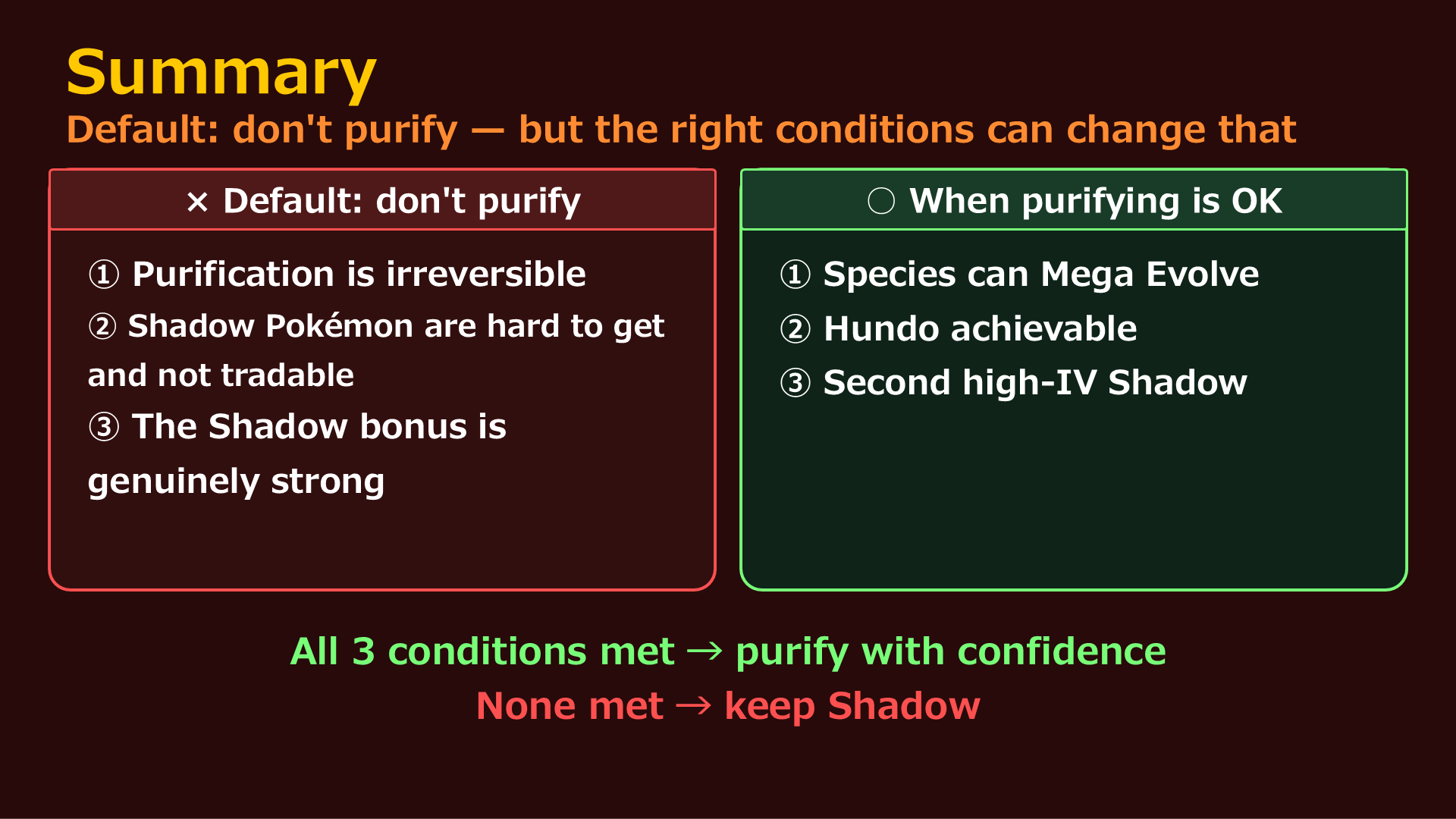 Summary

Default: don't purify — but the right conditions can change that

× Default: don't purify

① Purification is irreversible
② Shadow Pokémon are hard to get and not tradable
③ The Shadow bonus is genuinely strong

○ When purifying is OK

① Species can Mega Evolve
② Hundo achievable
③ Second high-IV Shadow

All 3 conditions met → purify with confidence
None met → keep Shadow